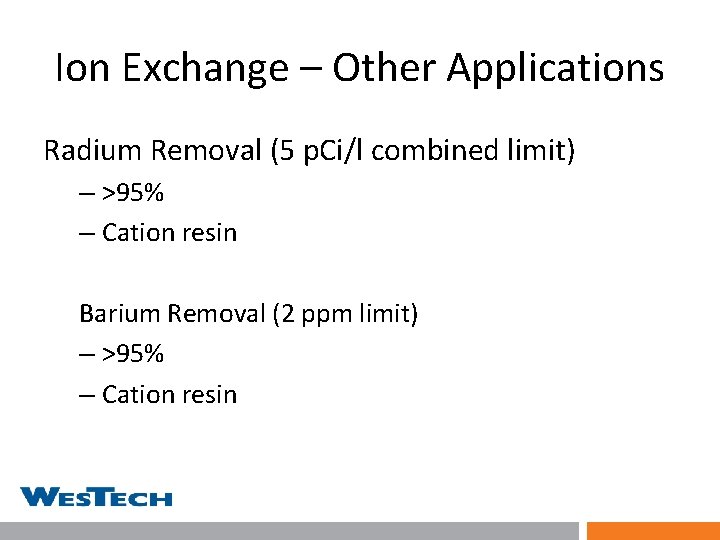 Ion Exchange – Other Applications

Radium Removal (5 pCi/l combined limit)

– >95%

– Cation resin

Barium Removal (2 ppm limit)

– >95%

– Cation resin

WESTECH